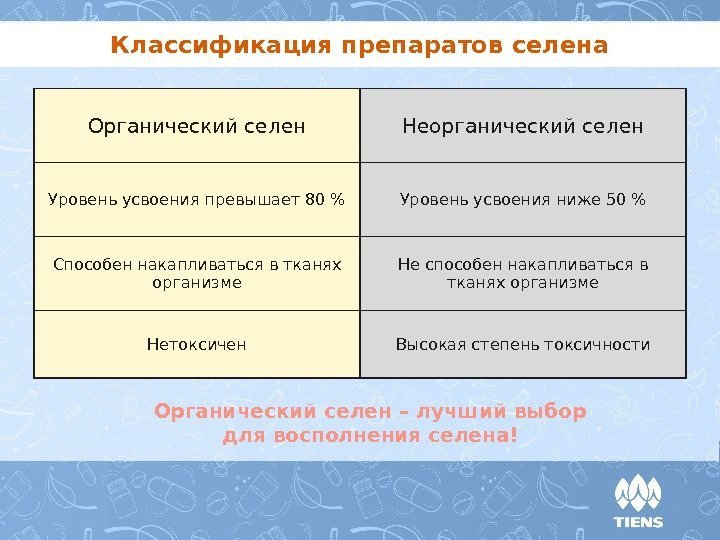 Классификация препаратов селена

| Органический селен | Неорганический селен |
|---|---|
| Уровень усвоения превышает 80 % | Уровень усвоения ниже 50 % |
| Способен накапливаться в тканях организме | Не способен накапливаться в тканях организме |
| Нетоксичен | Высокая степень токсичности |

Органический селен – лучший выбор для восполнения селена!

TIENS